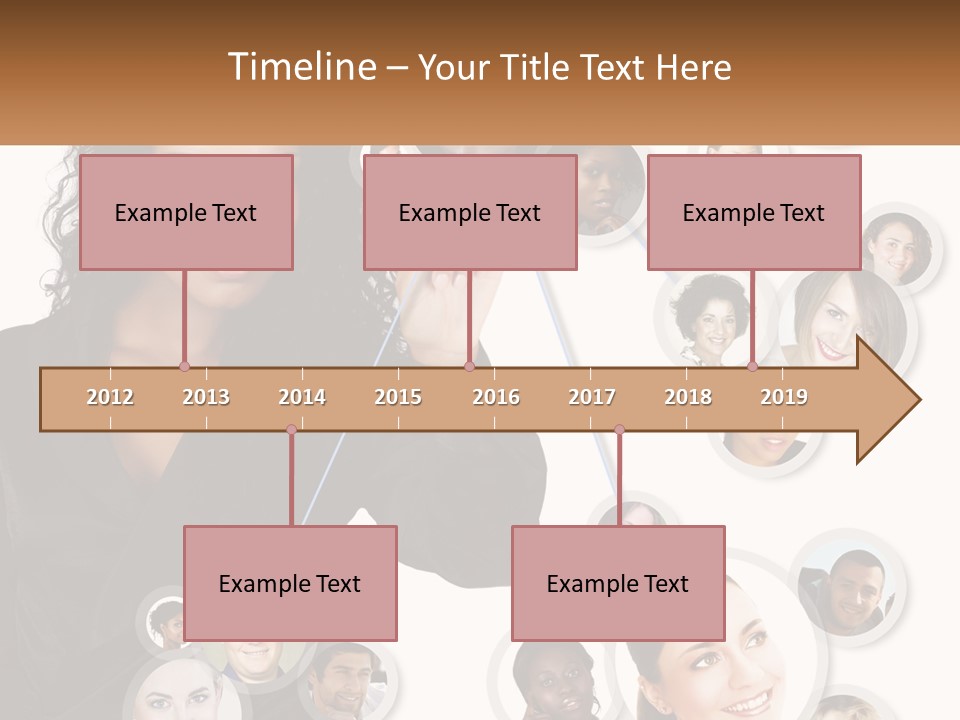 Timeline – Your Title Text Here

Example Text

Example Text

Example Text

2012 2013 2014 2015 2016 2017 2018 2019

Example Text

Example Text